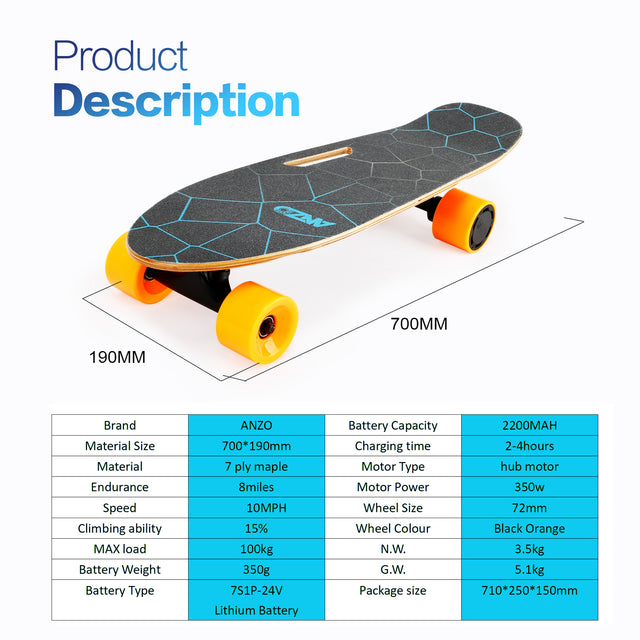 Product
Description

ANZO

700MM

190MM

| Brand | ANZO | Battery Capacity | 2200MAH |
|---|---|---|---|
| Material Size | 700*190mm | Charging time | 2-4hours |
| Material | 7 ply maple | Motor Type | hub motor |
| Endurance | 8miles | Motor Power | 350w |
| Speed | 10MPH | Wheel Size | 72mm |
| Climbing ability | 15% | Wheel Colour | Black Orange |
| MAX load | 100kg | N.W. | 3.5kg |
| Battery Weight | 350g | G.W. | 5.1kg |
| Battery Type | 7S1P-24V Lithium Battery | Package size | 710*250*150mm |